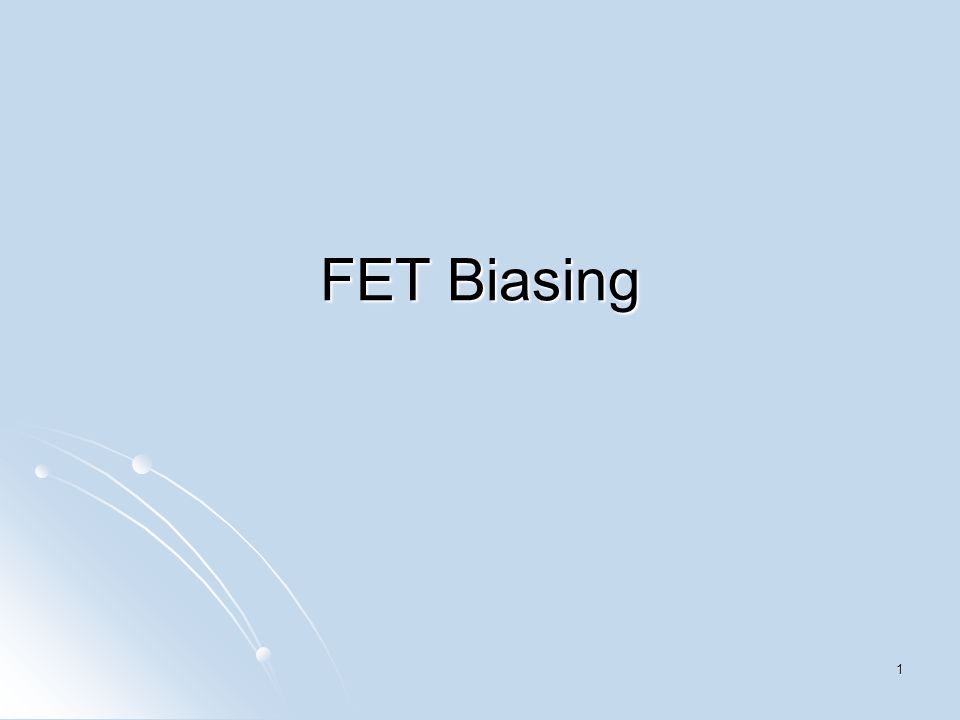 FET Biasing

1